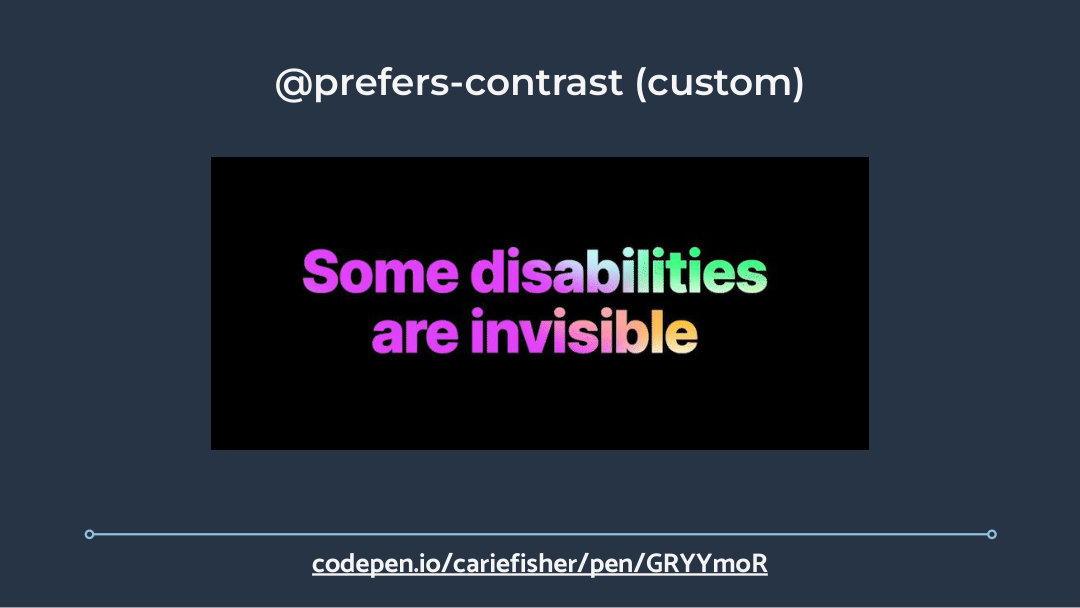 @prefers-contrast (custom)

Some disabilities are invisible

codepen.io/cariefisher/pen/GRYYmoR